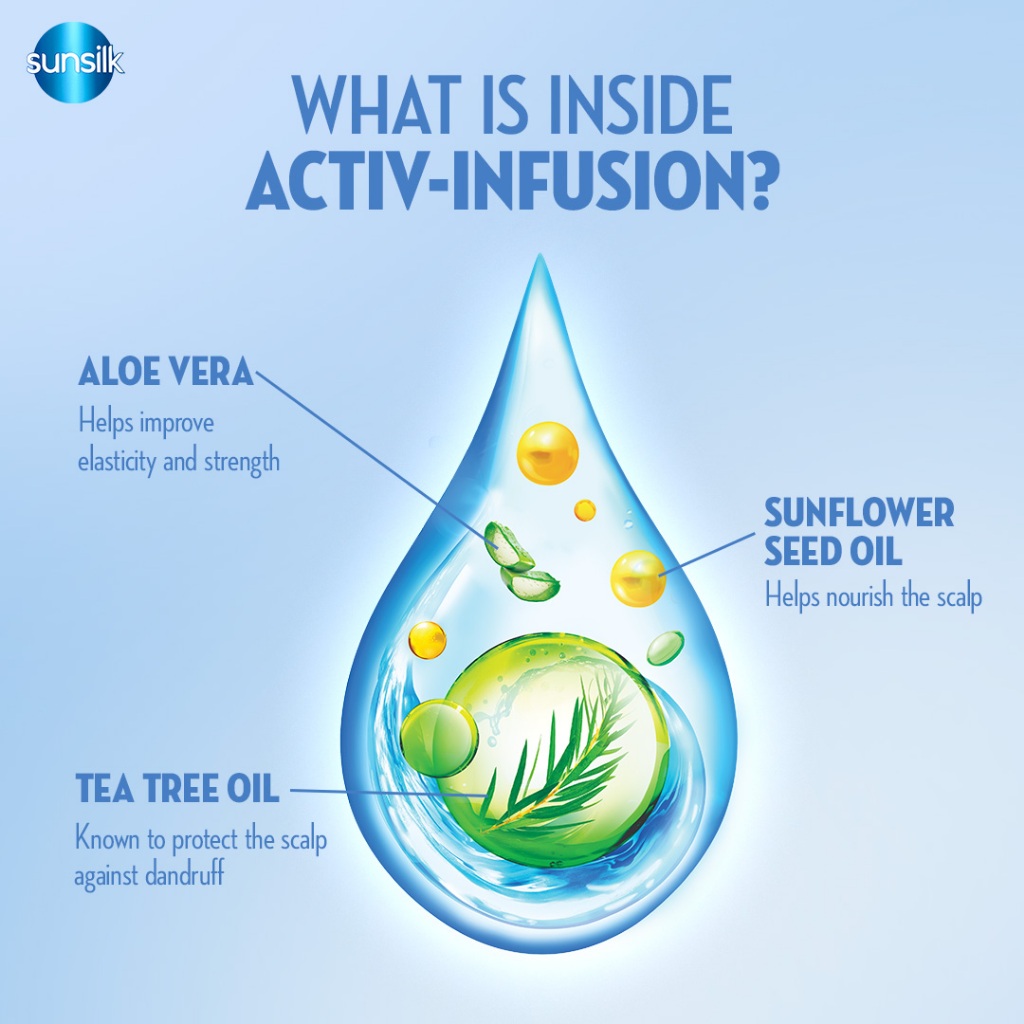 sunsilk

WHAT IS INSIDE ACTIV-INFUSION?

ALOE VERA
Helps improve elasticity and strength

SUNFLOWER SEED OIL
Helps nourish the scalp

TEA TREE OIL
Known to protect the scalp against dandruff